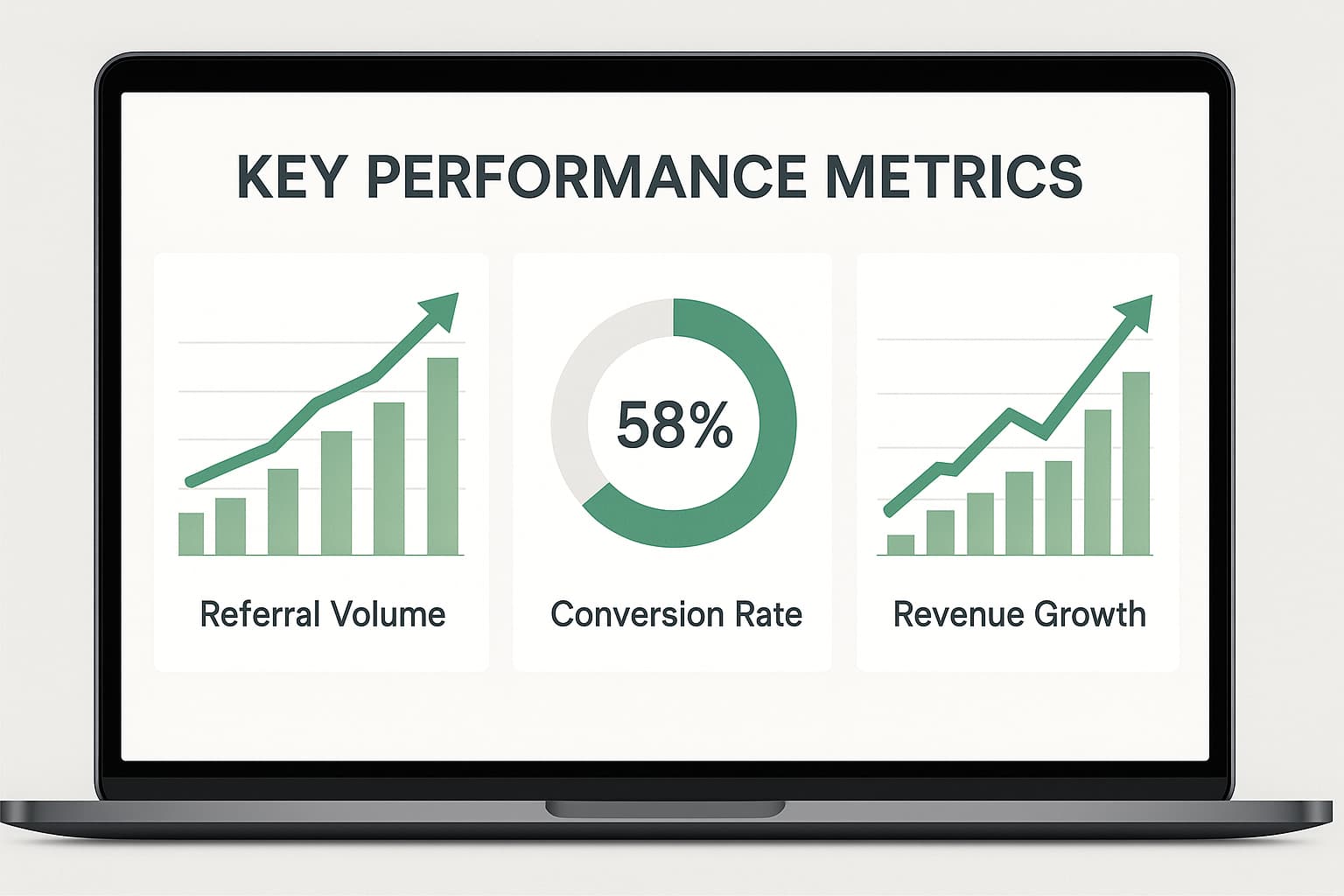 KEY PERFORMANCE METRICS

Referral Volume

58%

Conversion Rate

Revenue Growth